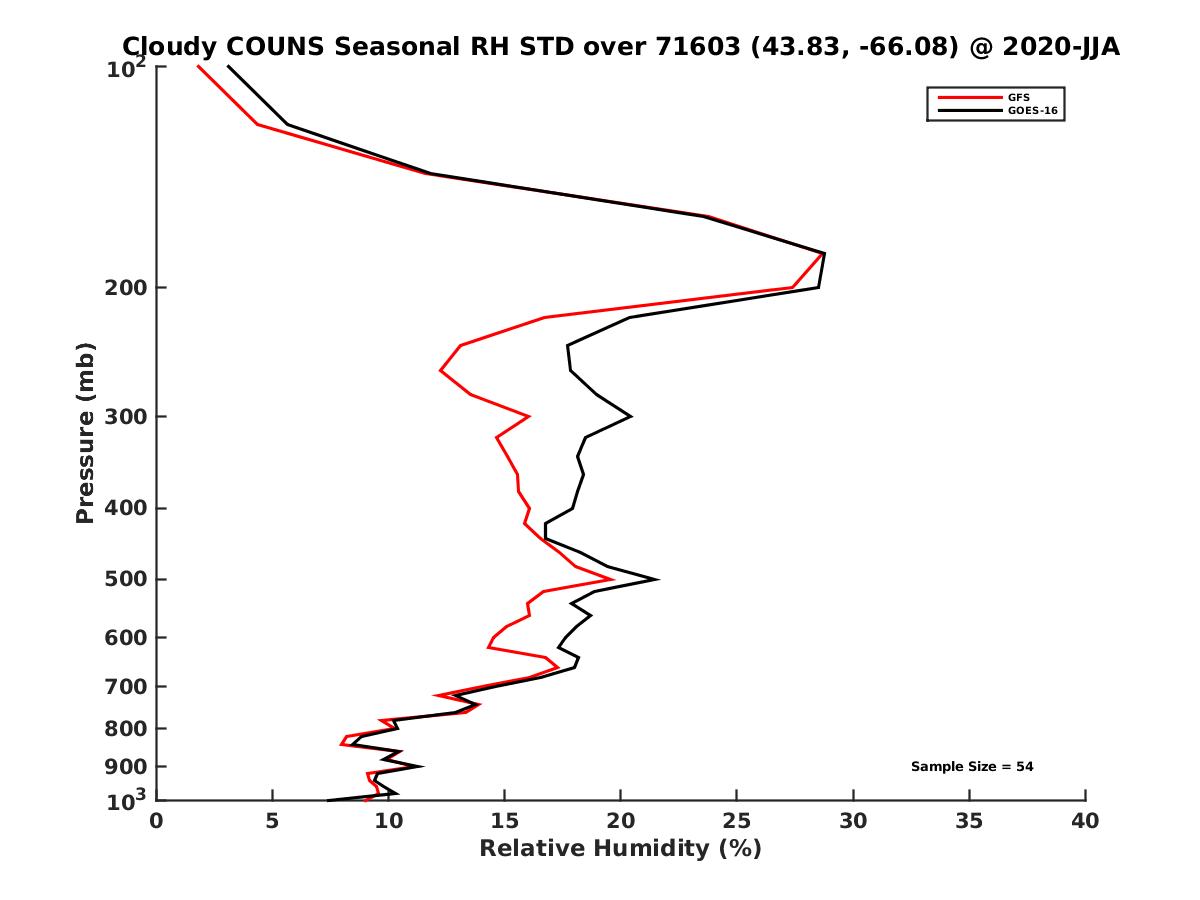 Cloudy COUNS Seasonal RH STD over 71603 (43.83, -66.08) @ 2020-JJA

GFS
GOES-16

Pressure (mb)

$10^2$
200
300
400
500
600
700
800
900
$10^3$

Sample Size = 54

0 5 10 15 20 25 30 35 40

Relative Humidity (%)